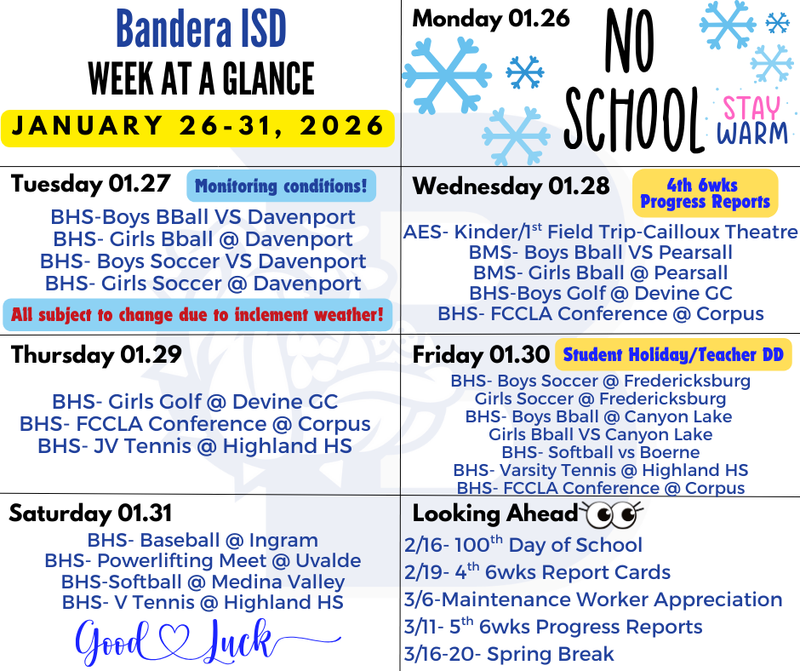 Bandera ISD
WEEK AT A GLANCE
JANUARY 26-31, 2026

Monday 01.26
NO SCHOOL
STAY WARM

Tuesday 01.27
Monitoring conditions!
BHS-Boys BBall VS Davenport
BHS- Girls Bball @ Davenport
BHS- Boys Soccer VS Davenport
BHS- Girls Soccer @ Davenport
All subject to change due to inclement weather!

Wednesday 01.28
4th 6wks Progress Reports
AES- Kinder/1$^{st}$ Field Trip-Cailloux Theatre
BMS- Boys Bball VS Pearsall
BMS- Girls Bball @ Pearsall
BHS-Boys Golf @ Devine GC
BHS- FCCLA Conference @ Corpus

Thursday 01.29
BHS- Girls Golf @ Devine GC
BHS- FCCLA Conference @ Corpus
BHS- JV Tennis @ Highland HS

Friday 01.30
Student Holiday/Teacher DD
BHS- Boys Soccer @ Fredericksburg
Girls Soccer @ Fredericksburg
BHS- Boys Bball @ Canyon Lake
Girls Bball VS Canyon Lake
BHS- Softball vs Boerne
BHS- Varsity Tennis @ Highland HS
BHS- FCCLA Conference @ Corpus

Saturday 01.31
BHS- Baseball @ Ingram
BHS- Powerlifting Meet @ Uvalde
BHS-Softball @ Medina Valley
BHS- V Tennis @ Highland HS
Good Luck

Looking Ahead
2/16- 100$^{th}$ Day of School
2/19- 4$^{th}$ 6wks Report Cards
3/6-Maintenance Worker Appreciation
3/11- 5$^{th}$ 6wks Progress Reports
3/16-20- Spring Break